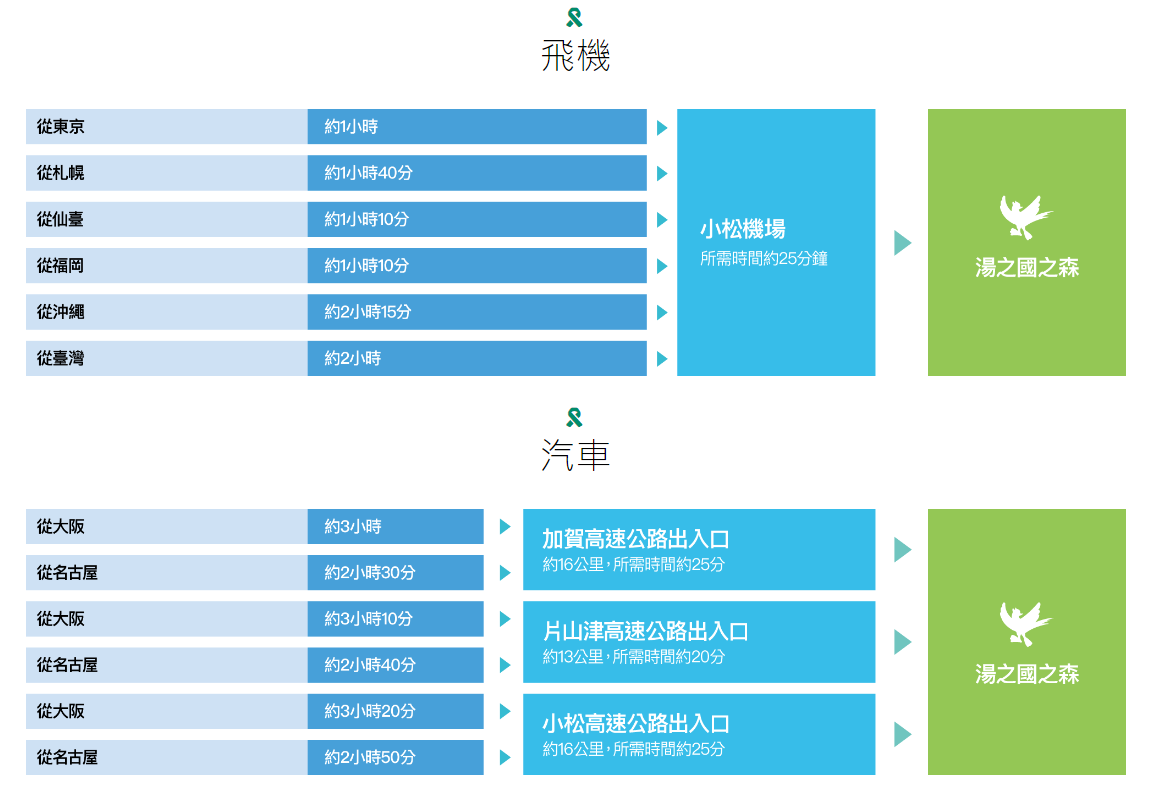 飛機

從東京 約1小時
從札幌 約1小時40分
從仙臺 約1小時10分
從福岡 約1小時10分
從沖繩 約2小時15分
從臺灣 約2小時

小松機場
所需時間約25分鐘

湯之國之森

汽車

從大阪 約3小時
從名古屋 約2小時30分

加賀高速公路出入口
約16公里，所需時間約25分

從大阪 約3小時10分
從名古屋 約2小時40分

片山津高速公路出入口
約13公里，所需時間約20分

從大阪 約3小時20分
從名古屋 約2小時50分

小松高速公路出入口
約16公里，所需時間約25分

湯之國之森